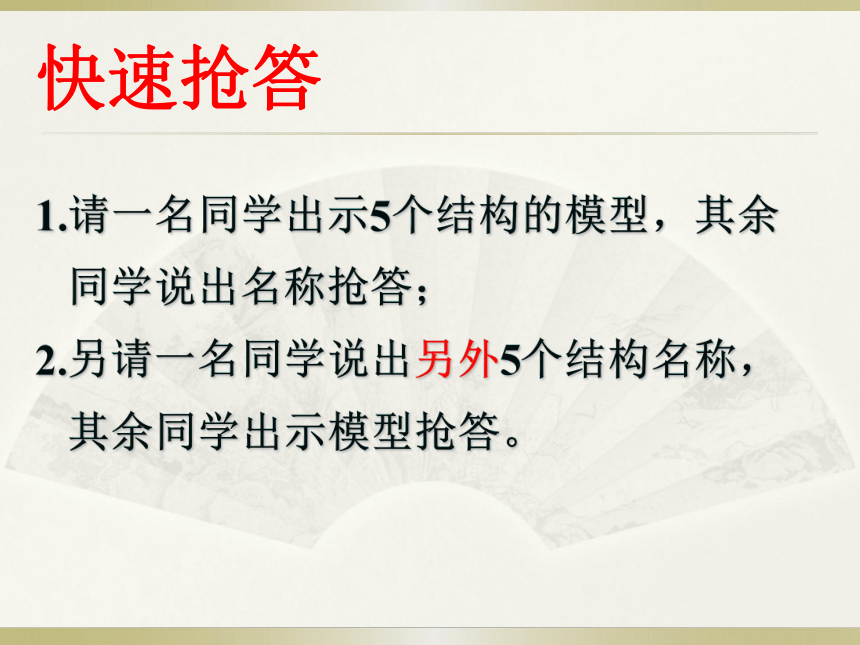 快速抢答

1.请一名同学出示5个结构的模型，其余同学说出名称抢答；

2.另请一名同学说出另外5个结构名称，其余同学出示模型抢答。